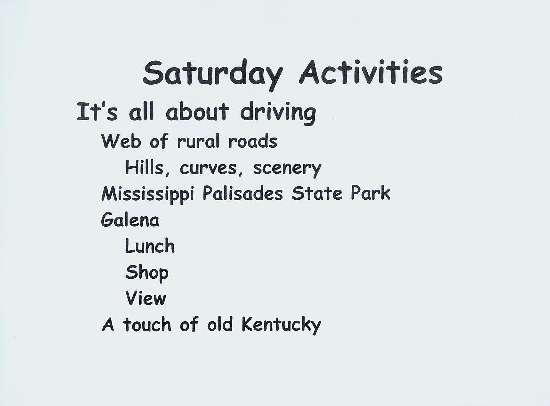 Saturday Activities

It's all about driving

Web of rural roads

Hills, curves, scenery

Mississippi Palisades State Park

Galena

Lunch

Shop

View

A touch of old Kentucky